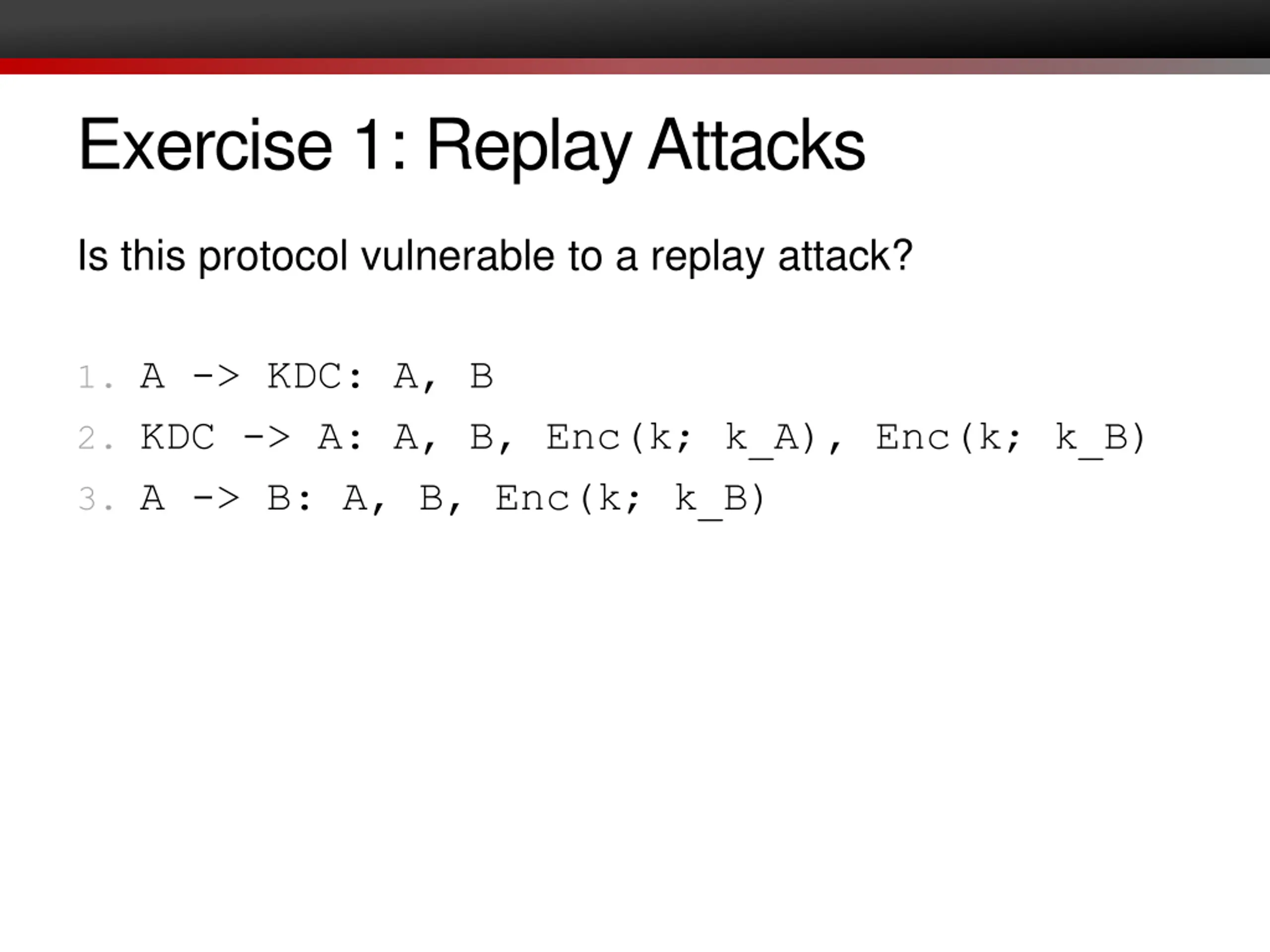 Exercise 1: Replay Attacks

Is this protocol vulnerable to a replay attack?

1. A -> KDC: A, B
2. KDC -> A: A, B, Enc(k; k_A), Enc(k; k_B)
3. A -> B: A, B, Enc(k; k_B)